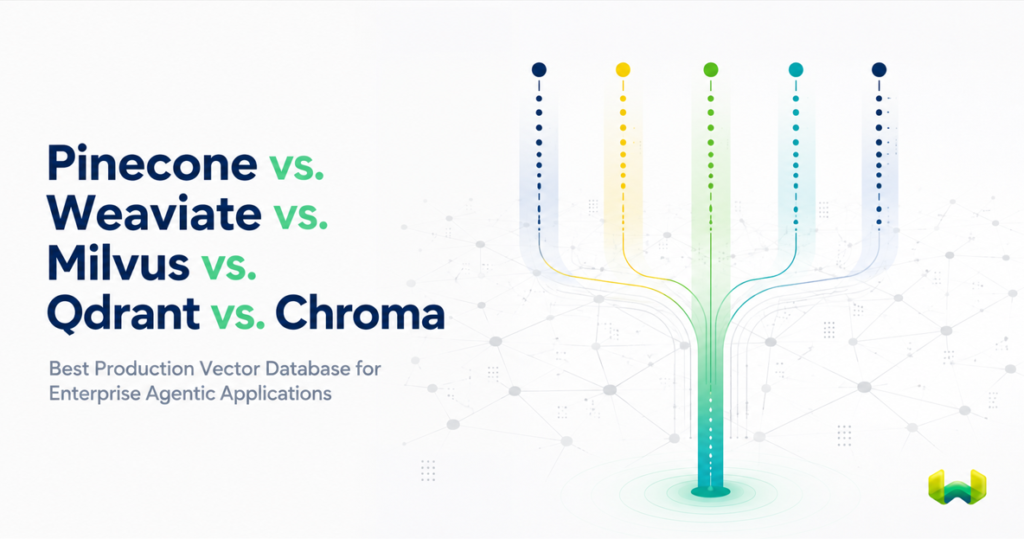 Pinecone vs. Weaviate vs. Milvus vs. Qdrant vs. Chroma

Best Production Vector Database for Enterprise Agentic Applications